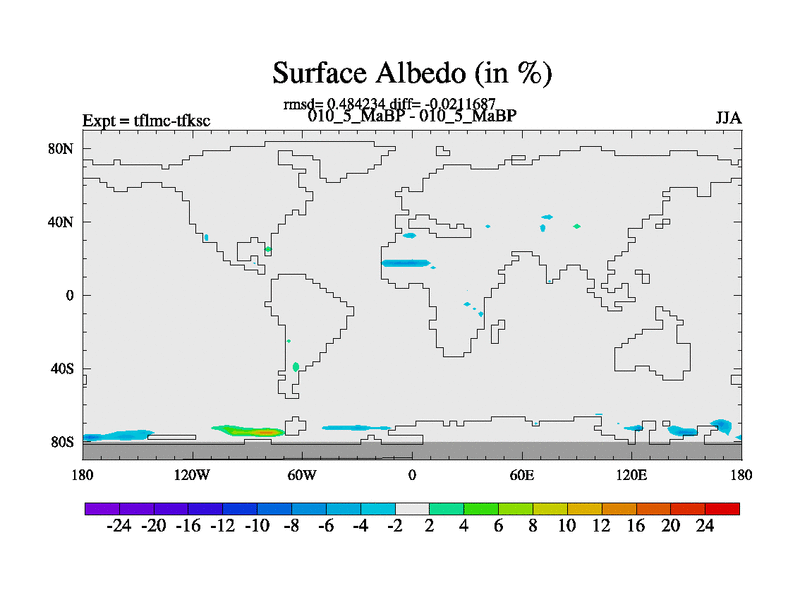 Surface Albedo (in %)

rmsd= 0.484234 diff= -0.0211687

Expt = tflmc-tfksc

010_5_MaBP - 010_5_MaBP

JJA

80N
40N
0
40S
80S

180
120W
60W
0
60E
120E
180

-24 -20 -16 -12 -10 -8 -6 -4 -2 2 4 6 8 10 12 16 20 24